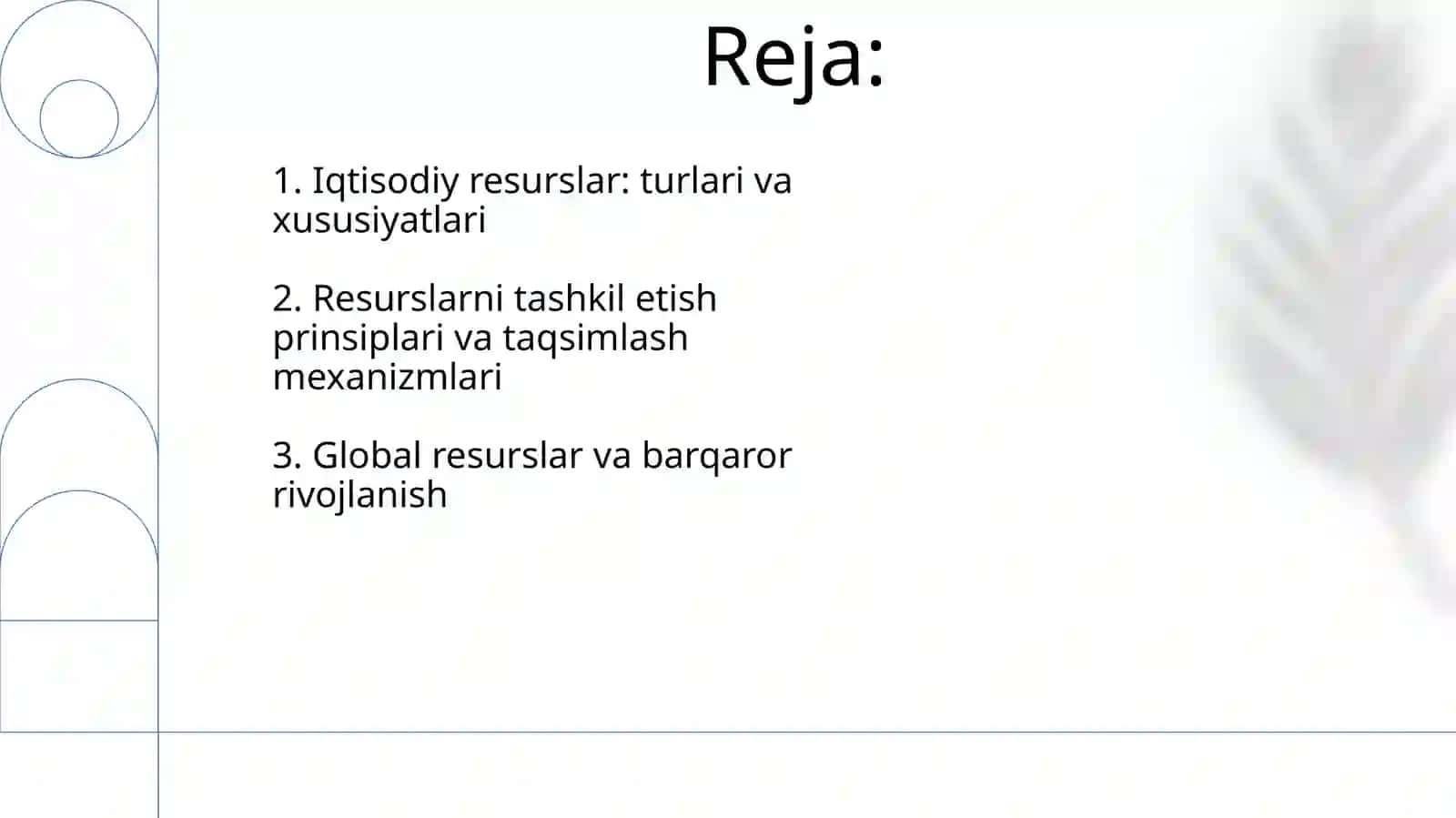 Reja:

1. Iqtisodiy resurslar: turlari va xususiyatlari

2. Resurslarni tashkil etish prinsiplari va taqsimlash mexanizmlari

3. Global resurslar va barqaror rivojlanish